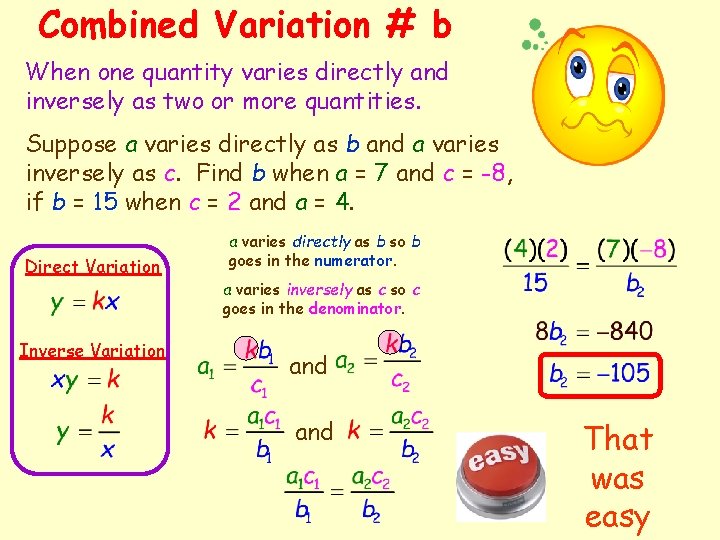 Combined Variation # b

When one quantity varies directly and inversely as two or more quantities.

Suppose a varies directly as b and a varies inversely as c. Find b when a = 7 and c = -8, if b = 15 when c = 2 and a = 4.

Direct Variation

$y = kx$

Inverse Variation

$xy = k$

$y = \frac{k}{x}$

a varies directly as b so b goes in the numerator.

a varies inversely as c so c goes in the denominator.

$a_1 = \frac{kb_1}{c_1}$ and $a_2 = \frac{kb_2}{c_2}$

$k = \frac{a_1c_1}{b_1}$ and $k = \frac{a_2c_2}{b_2}$

$\frac{a_1c_1}{b_1} = \frac{a_2c_2}{b_2}$

$\frac{(4)(2)}{15} = \frac{(7)(-8)}{b_2}$

$8b_2 = -840$

$b_2 = -105$

easy

That was easy